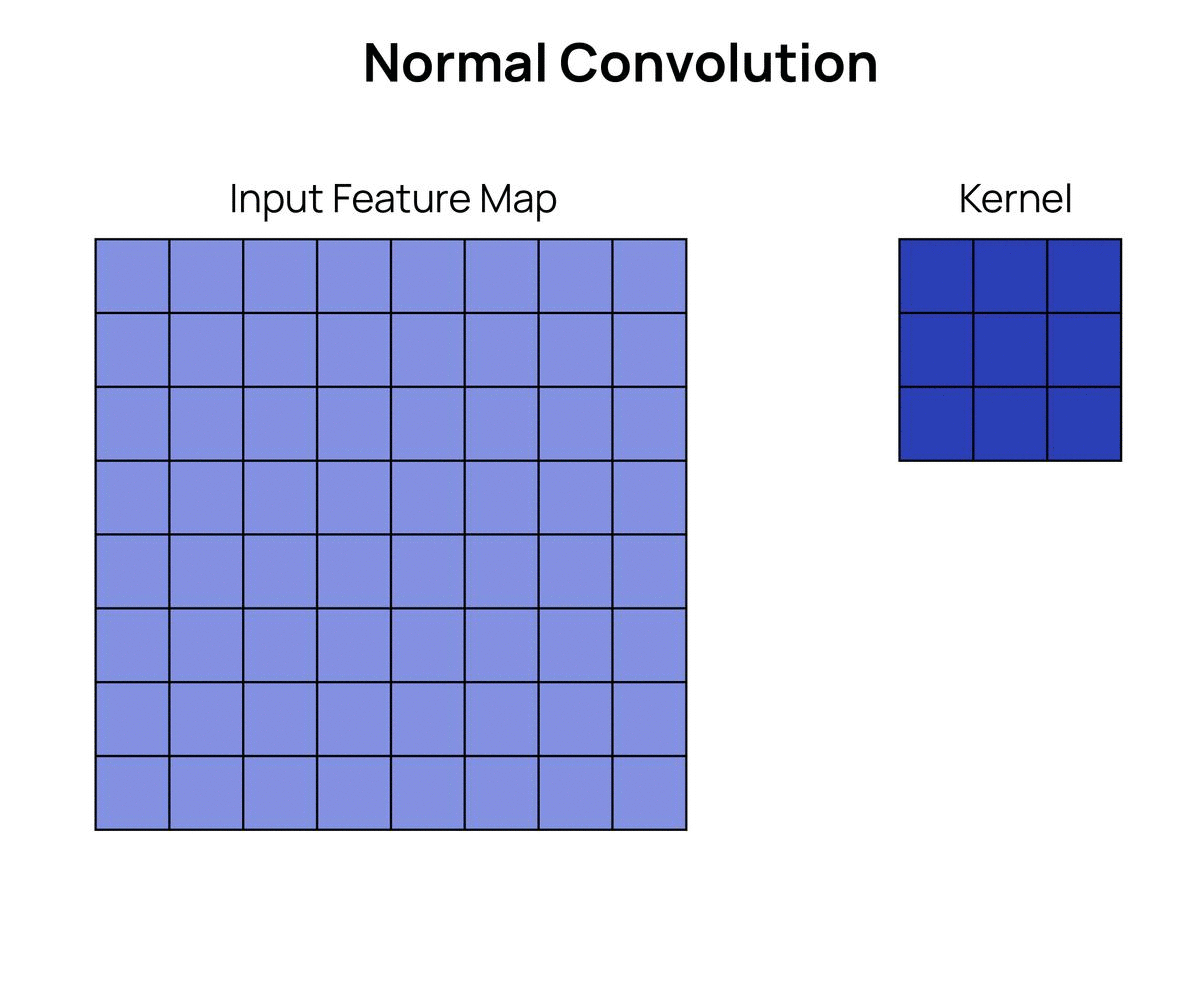 Normal Convolution

Input Feature Map

Kernel